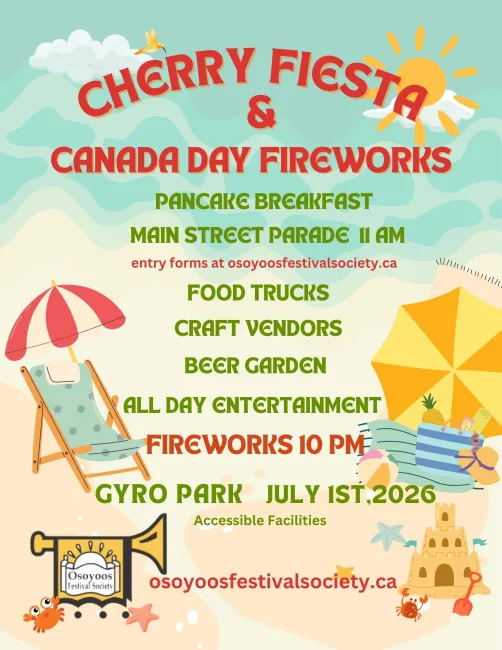 CHERRY FIESTA
&
CANADA DAY FIREWORKS

PANCAKE BREAKFAST

MAIN STREET PARADE 11 AM

entry forms at osoyoosfestivalsociety.ca

FOOD TRUCKS

CRAFT VENDORS

BEER GARDEN

ALL DAY ENTERTAINMENT

FIREWORKS 10 PM

GYRO PARK JULY 1ST,2026

Accessible Facilities

Osoyoos Festival Society

osoyoosfestivalsociety.ca